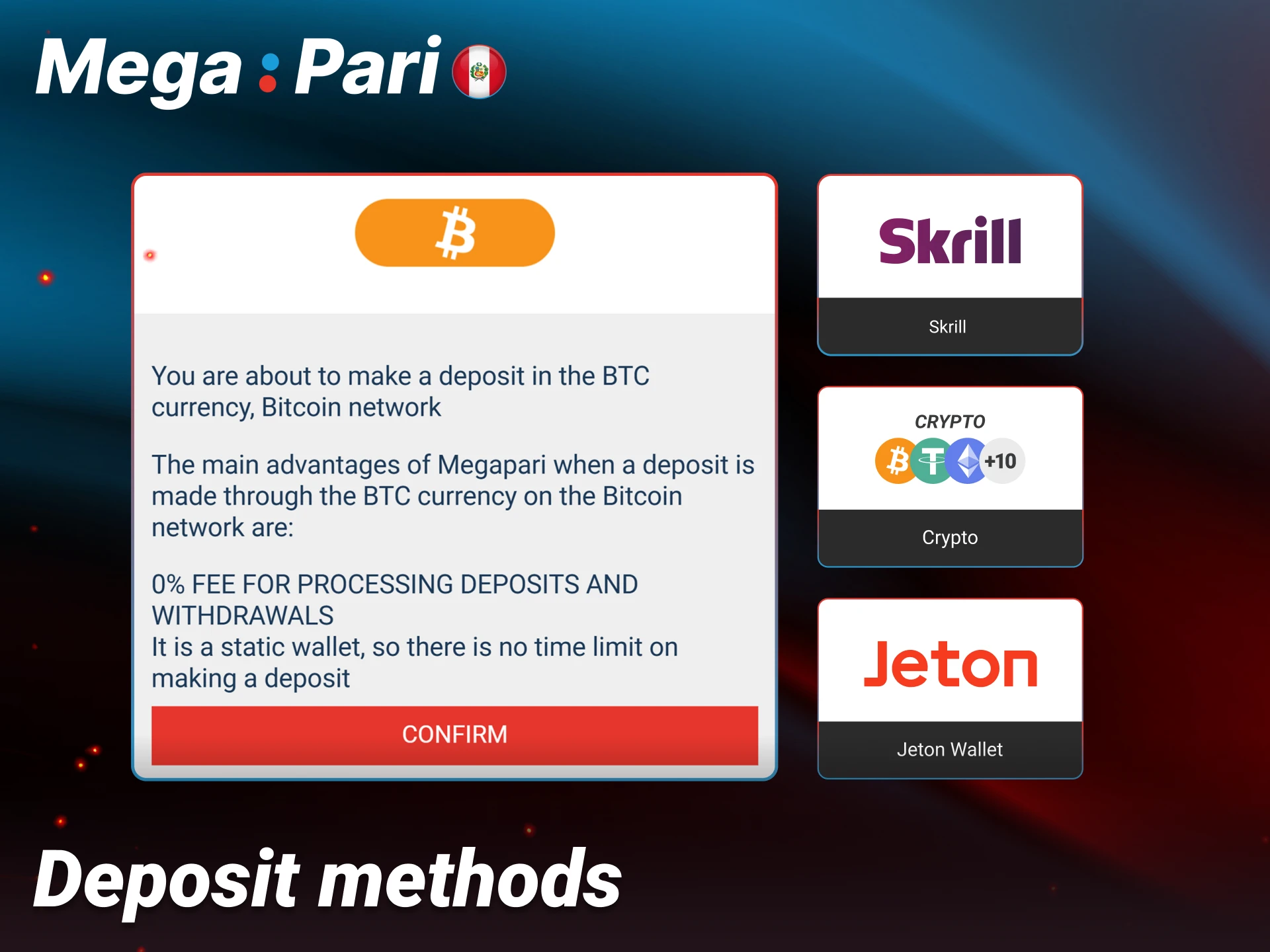 Mega : Pari

You are about to make a deposit in the BTC currency, Bitcoin network

The main advantages of Megapari when a deposit is made through the BTC currency on the Bitcoin network are:

0% FEE FOR PROCESSING DEPOSITS AND WITHDRAWALS
It is a static wallet, so there is no time limit on making a deposit

CONFIRM

Skrill

Skrill

CRYPTO

+10

Crypto

Jeton

Jeton Wallet

Deposit methods